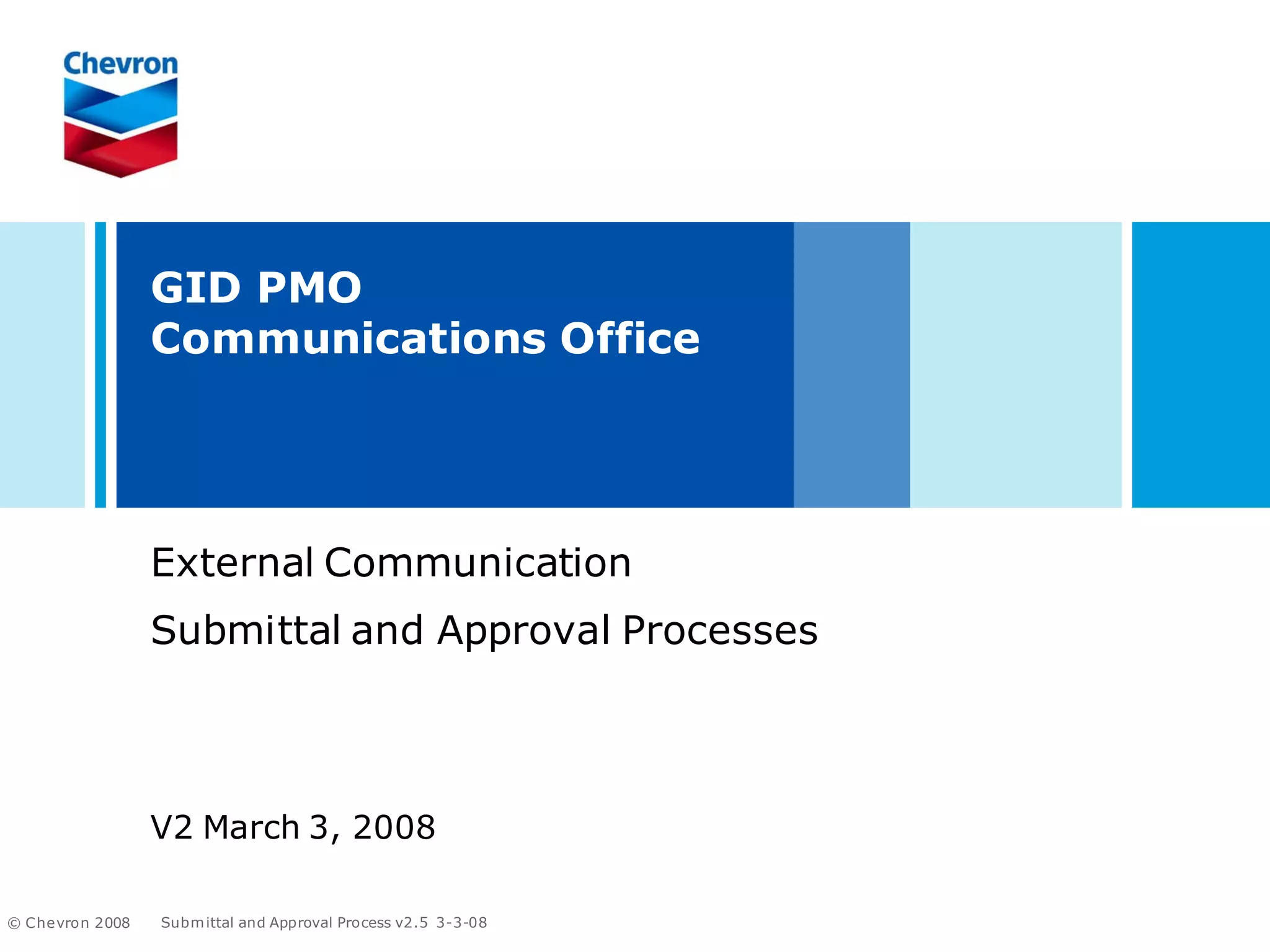 Chevron

GID PMO
Communications Office

External Communication

Submittal and Approval Processes

V2 March 3, 2008

© Chevron 2008 Submittal and Approval Process v2.5 3-3-08